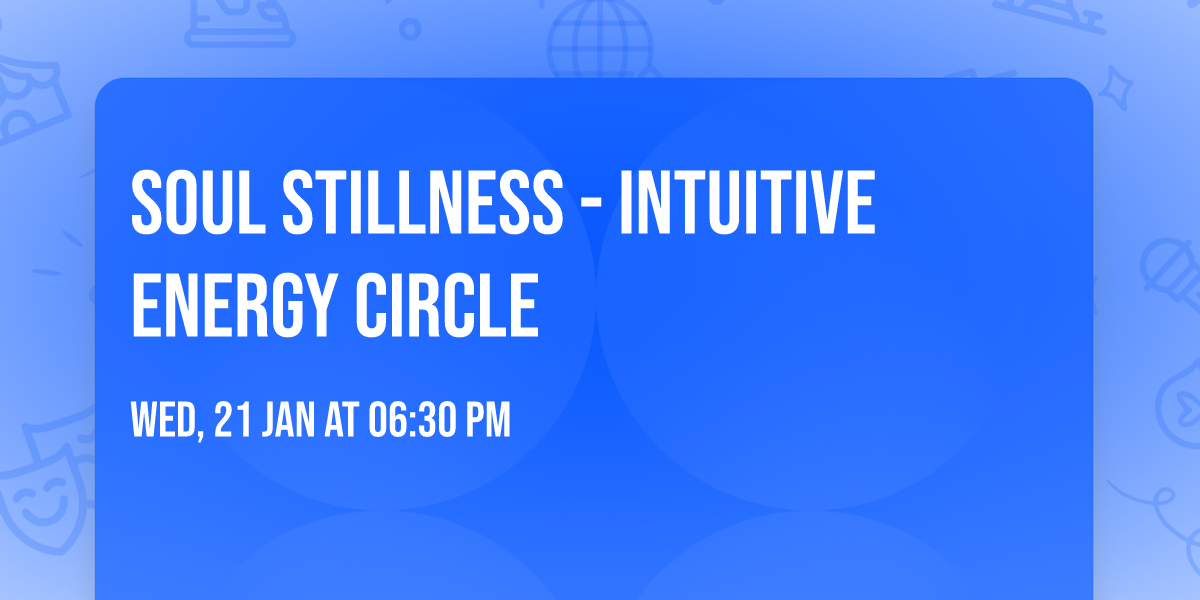 SOUL STILLNESS - INTUITIVE ENERGY CIRCLE

WED, 21 JAN AT 06:30 PM